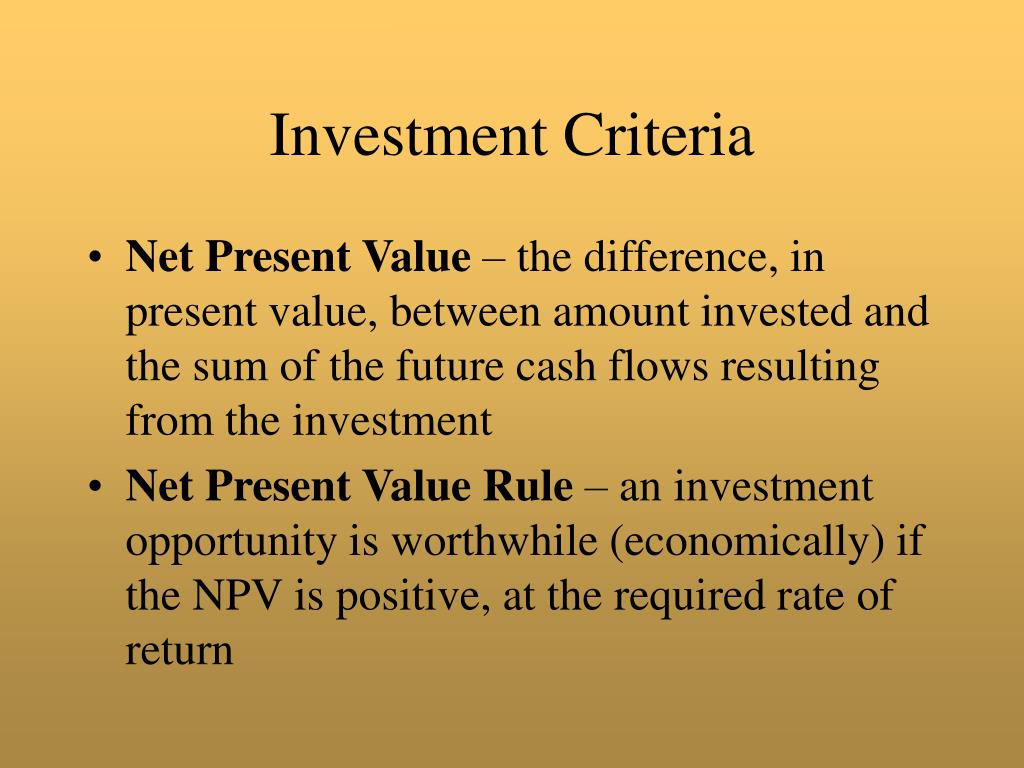 Investment Criteria

• Net Present Value – the difference, in present value, between amount invested and the sum of the future cash flows resulting from the investment

• Net Present Value Rule – an investment opportunity is worthwhile (economically) if the NPV is positive, at the required rate of return